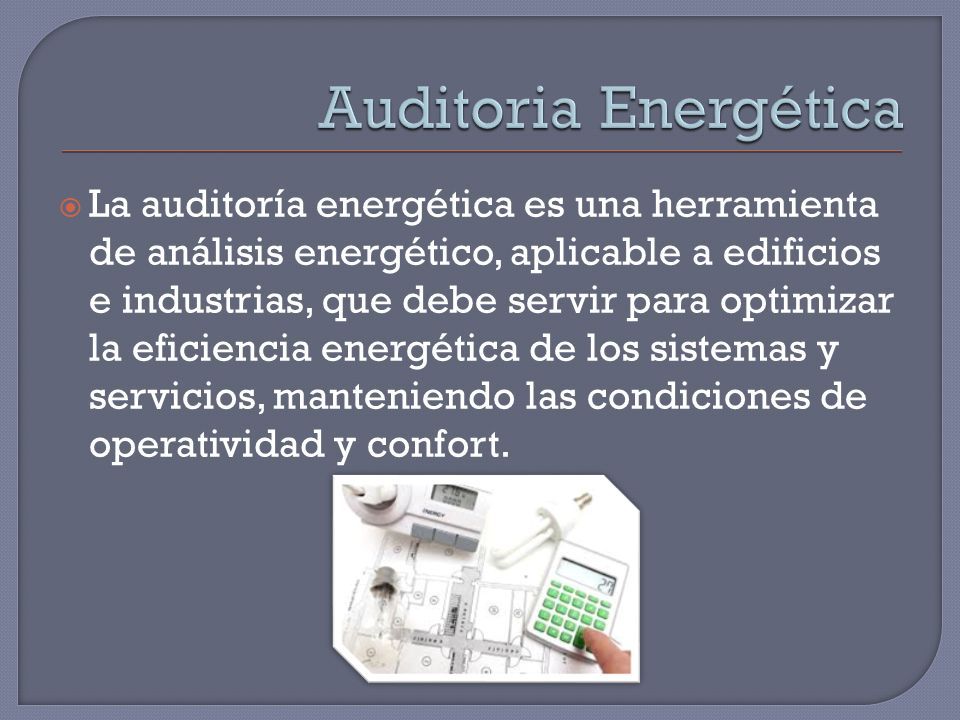 Auditoria Energética

La auditoría energética es una herramienta de análisis energético, aplicable a edificios e industrias, que debe servir para optimizar la eficiencia energética de los sistemas y servicios, manteniendo las condiciones de operatividad y confort.